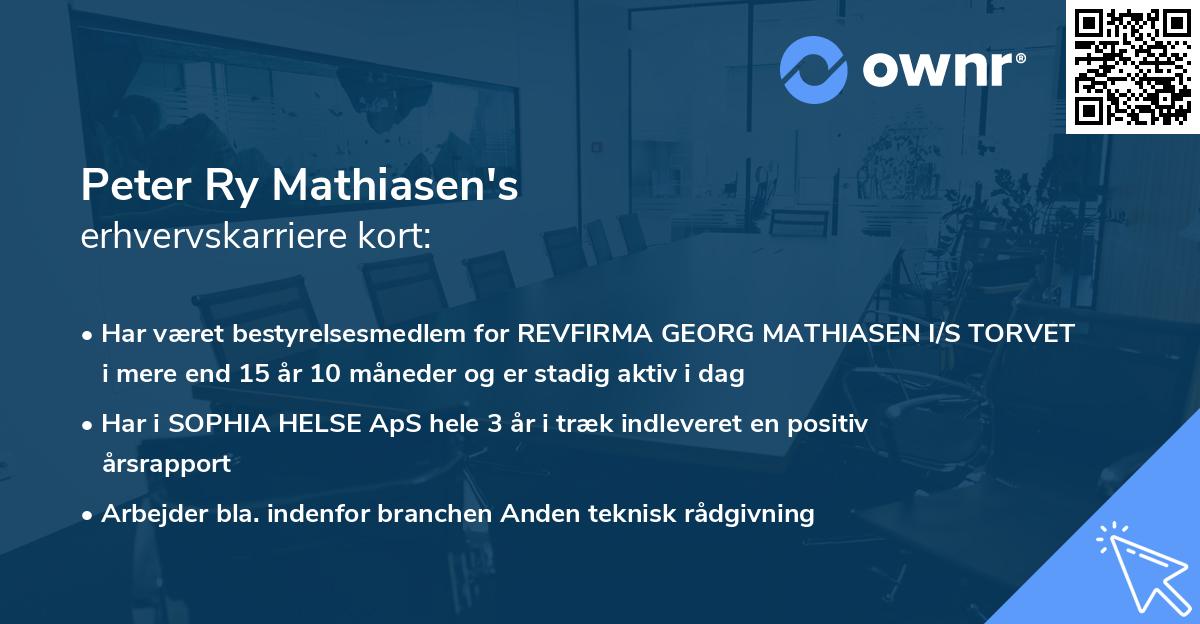 ownr®

Peter Ry Mathiasen's
erhvervskarriere kort:

• Har været bestyrelsesmedlem for REVFIRMA GEORG MATHIASEN I/S TORVET i mere end 15 år 10 måneder og er stadig aktiv i dag

• Har i SOPHIA HELSE ApS hele 3 år i træk indleveret en positiv årsrapport

• Arbejder bla. indenfor branchen Anden teknisk rådgivning